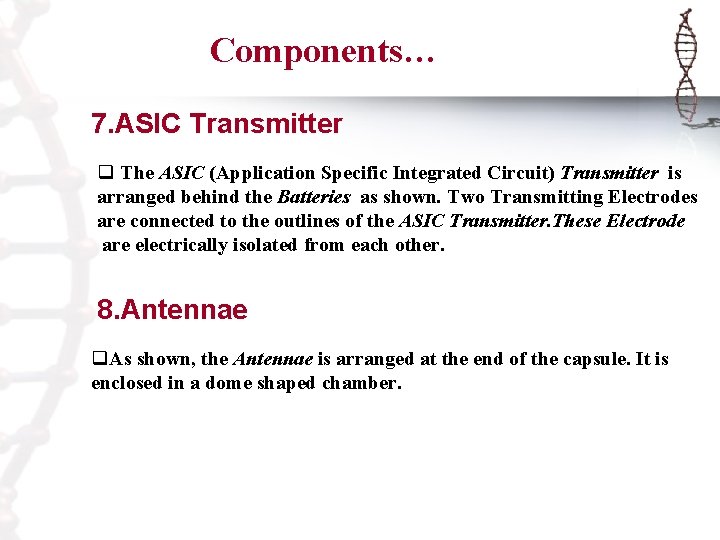 Components…

7.ASIC Transmitter

❑ The ASIC (Application Specific Integrated Circuit) Transmitter is arranged behind the Batteries as shown. Two Transmitting Electrodes are connected to the outlines of the ASIC Transmitter.These Electrode are electrically isolated from each other.

8.Antennae

❑As shown, the Antennae is arranged at the end of the capsule. It is enclosed in a dome shaped chamber.